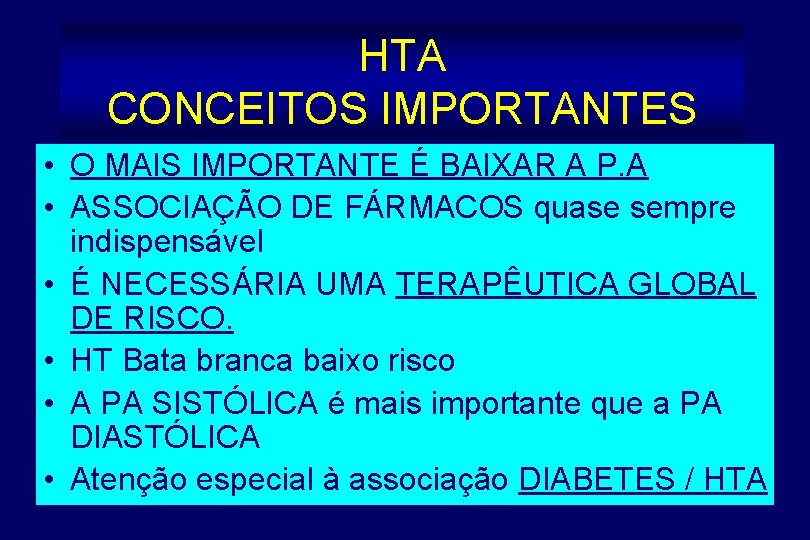 HTA
CONCEITOS IMPORTANTES

• O MAIS IMPORTANTE É BAIXAR A P.A
• ASSOCIAÇÃO DE FÁRMACOS quase sempre indispensável
• É NECESSÁRIA UMA TERAPÊUTICA GLOBAL DE RISCO.
• HT Bata branca baixo risco
• A PA SISTÓLICA é mais importante que a PA DIASTÓLICA
• Atenção especial à associação DIABETES / HTA